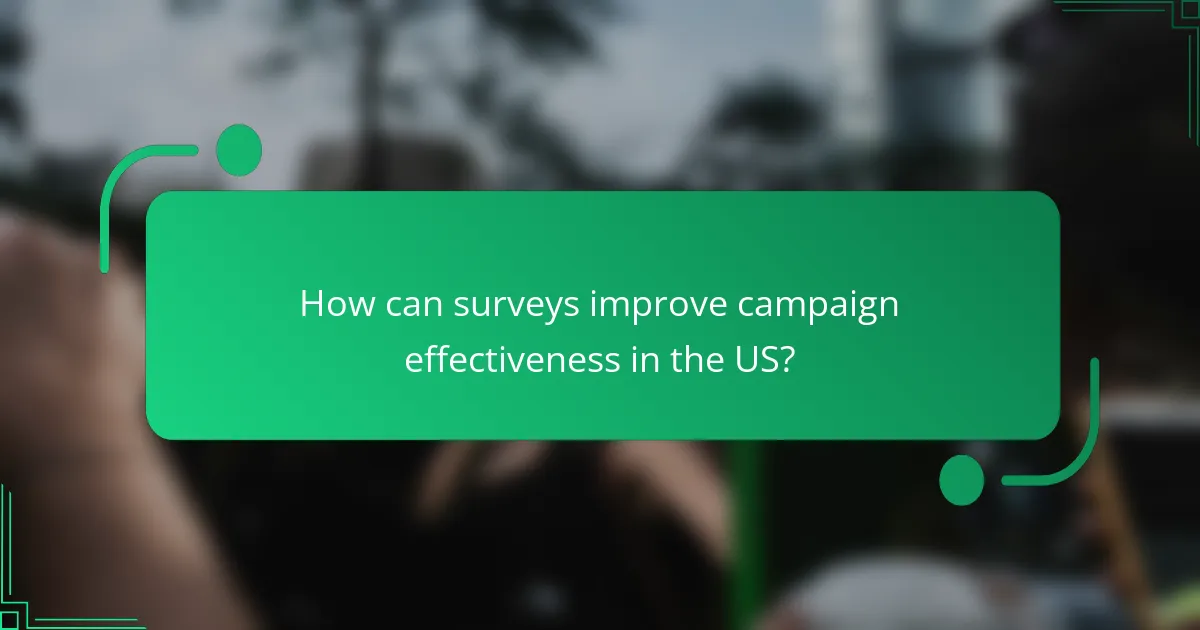 How can surveys improve campaign effectiveness in the US?